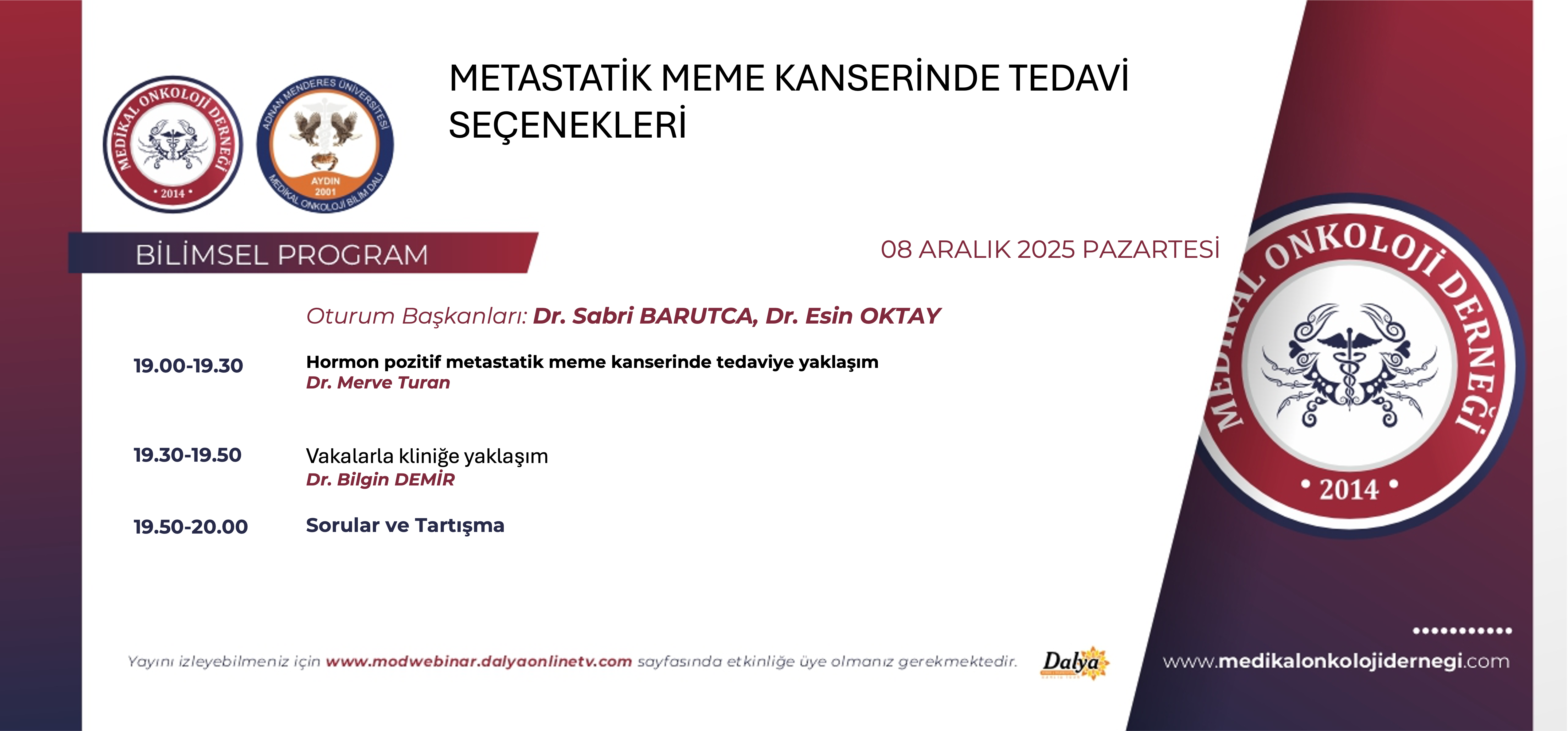 MEDİKAL ONKOLOJİ DERNEĞİ • 2014 •

ADNAN MENDERES ÜNİVERSİTESİ AYDIN 2001 MEDİKAL ONKOLOJİ BİLİM DALI

METASTATİK MEME KANSERİNDE TEDAVİ SEÇENEKLERİ

BİLİMSEL PROGRAM

08 ARALIK 2025 PAZARTESİ

Oturum Başkanları: Dr. Sabri BARUTCA, Dr. Esin OKTAY

19.00-19.30 Hormon pozitif metastatik meme kanserinde tedaviye yaklaşım
Dr. Merve Turan

19.30-19.50 Vakalarla kliniğe yaklaşım
Dr. Bilgin DEMİR

19.50-20.00 Sorular ve Tartışma

MEDİKAL ONKOLOJİ DERNEĞİ • 2014 •

Yayını izleyebilmeniz için www.modwebinar.dalyaonlinetv.com sayfasında etkinliğe üye olmanız gerekmektedir.

Dalya

www.medikalonkolojidernegi.com